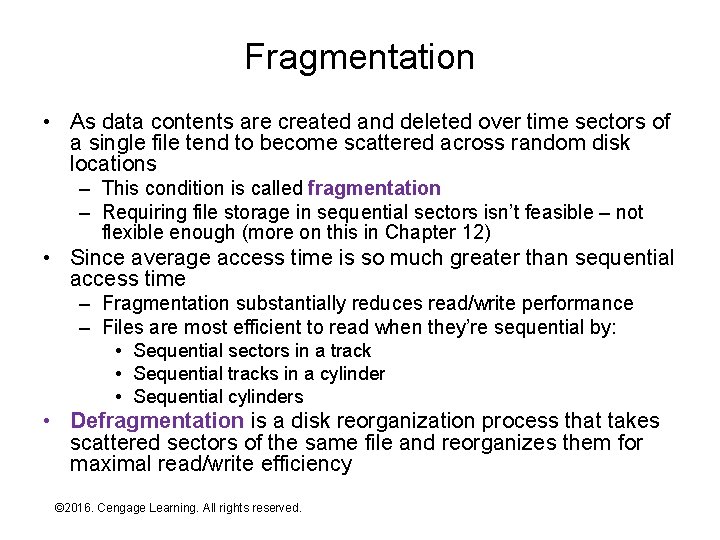 Fragmentation

• As data contents are created and deleted over time sectors of a single file tend to become scattered across random disk locations
– This condition is called fragmentation
– Requiring file storage in sequential sectors isn't feasible – not flexible enough (more on this in Chapter 12)

• Since average access time is so much greater than sequential access time
– Fragmentation substantially reduces read/write performance
– Files are most efficient to read when they're sequential by:
• Sequential sectors in a track
• Sequential tracks in a cylinder
• Sequential cylinders

• Defragmentation is a disk reorganization process that takes scattered sectors of the same file and reorganizes them for maximal read/write efficiency

©2016. Cengage Learning. All rights reserved.